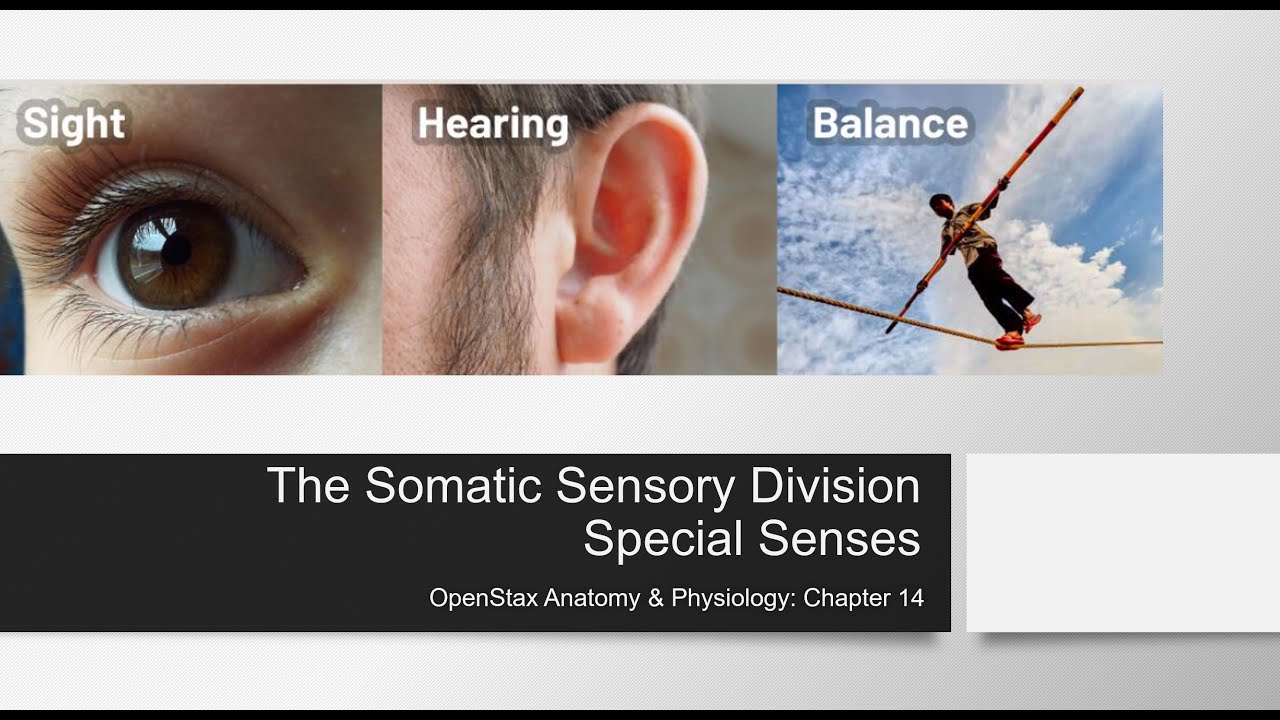 Sight

Hearing

Balance

The Somatic Sensory Division
Special Senses

OpenStax Anatomy & Physiology: Chapter 14